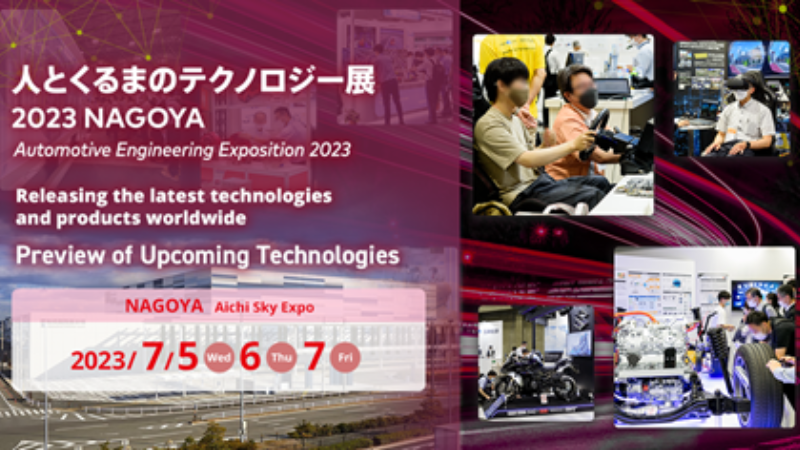 人とくるまのテクノロジー展
2023 NAGOYA
Automotive Engineering Exposition 2023

Releasing the latest technologies and products worldwide

Preview of Upcoming Technologies

NAGOYA Aichi Sky Expo

2023/ 7/5 Wed 6 Thu 7 Fri